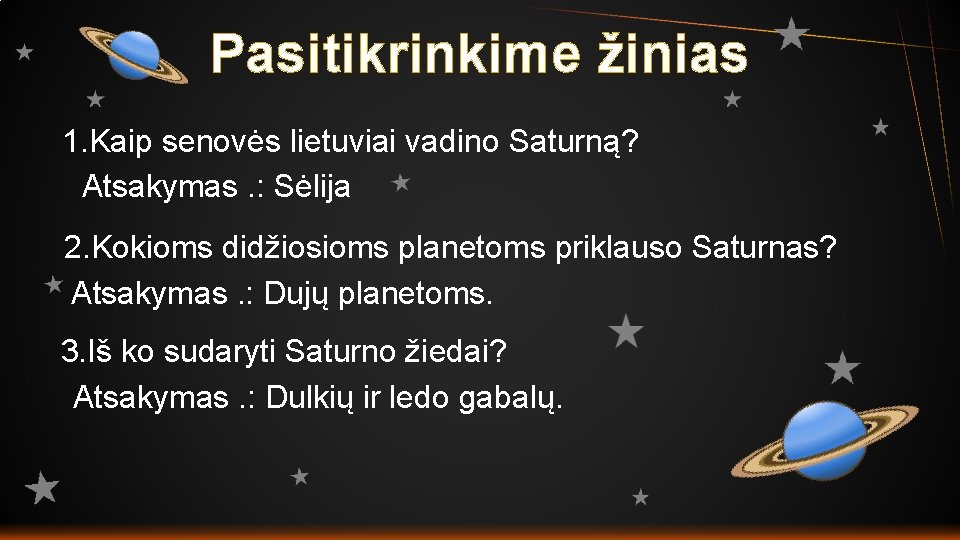 Pasitikrinkime žinias

1.Kaip senovės lietuviai vadino Saturną?
Atsakymas .: Sėlija

2.Kokioms didžiosioms planetoms priklauso Saturnas?
Atsakymas .: Dujų planetoms.

3.Iš ko sudaryti Saturno žiedai?
Atsakymas .: Dulkių ir ledo gabalų.